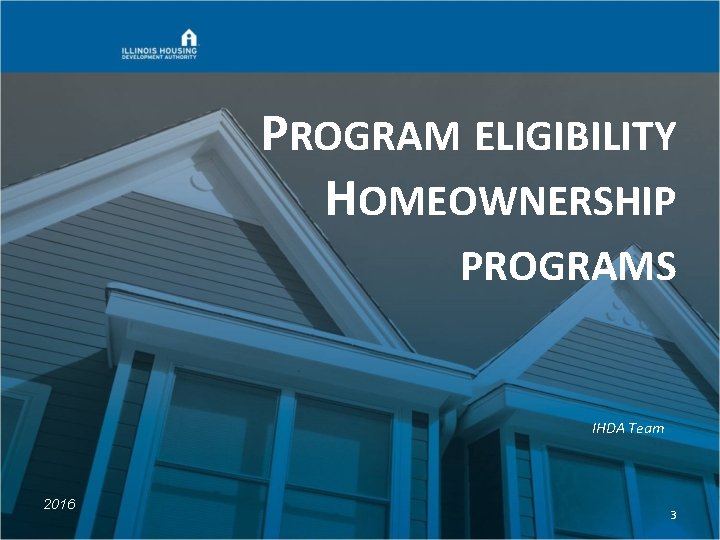 ILLINOIS HOUSING
DEVELOPMENT AUTHORITY

PROGRAM ELIGIBILITY HOMEOWNERSHIP PROGRAMS

IHDA Team

2016

3